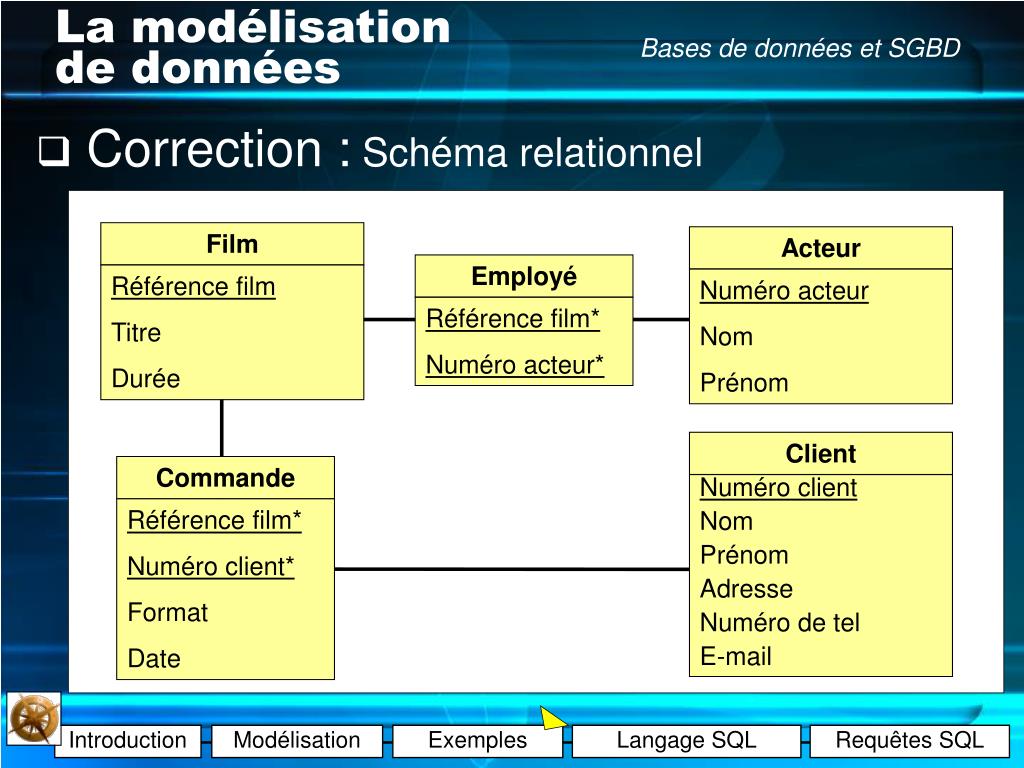 La modélisation de données

Bases de données et SGBD

❑ Correction : Schéma relationnel

Film
Référence film
Titre
Durée

Employé
Référence film*
Numéro acteur*

Acteur
Numéro acteur
Nom
Prénom

Commande
Référence film*
Numéro client*
Format
Date

Client
Numéro client
Nom
Prénom
Adresse
Numéro de tel
E-mail

Introduction
Modélisation
Exemples
Langage SQL
Requêtes SQL